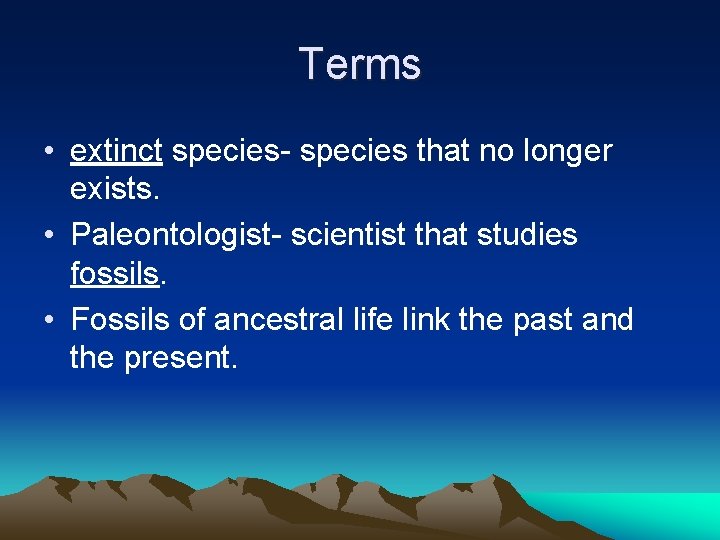 Terms

• extinct species- species that no longer exists.
• Paleontologist- scientist that studies fossils.
• Fossils of ancestral life link the past and the present.